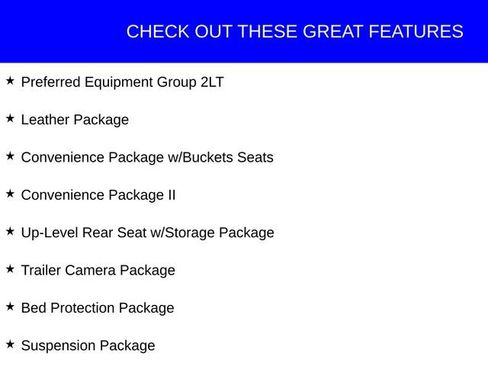 CHECK OUT THESE GREAT FEATURES

★ Preferred Equipment Group 2LT

★ Leather Package

★ Convenience Package w/Buckets Seats

★ Convenience Package II

★ Up-Level Rear Seat w/Storage Package

★ Trailer Camera Package

★ Bed Protection Package

★ Suspension Package